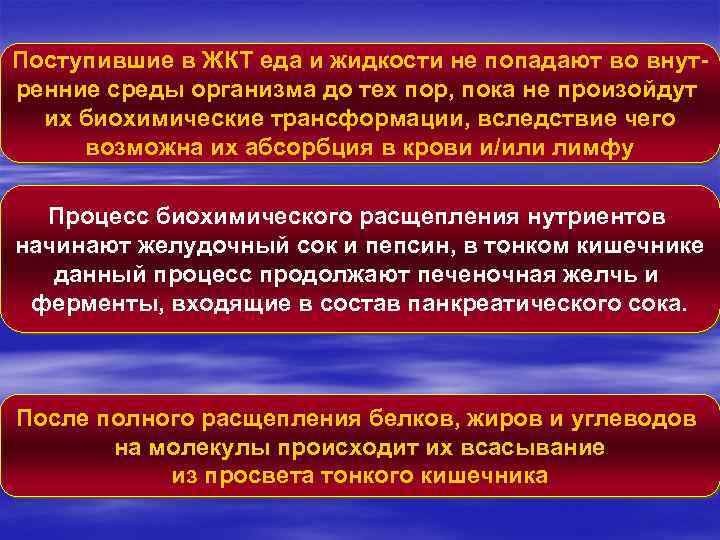 Поступившие в ЖКТ еда и жидкости не попадают во внутренние среды организма до тех пор, пока не произойдут их биохимические трансформации, вследствие чего возможна их абсорбция в крови и/или лимфу

Процесс биохимического расщепления нутриентов начинают желудочный сок и пепсин, в тонком кишечнике данный процесс продолжают печеночная желчь и ферменты, входящие в состав панкреатического сока.

После полного расщепления белков, жиров и углеводов на молекулы происходит их всасывание из просвета тонкого кишечника